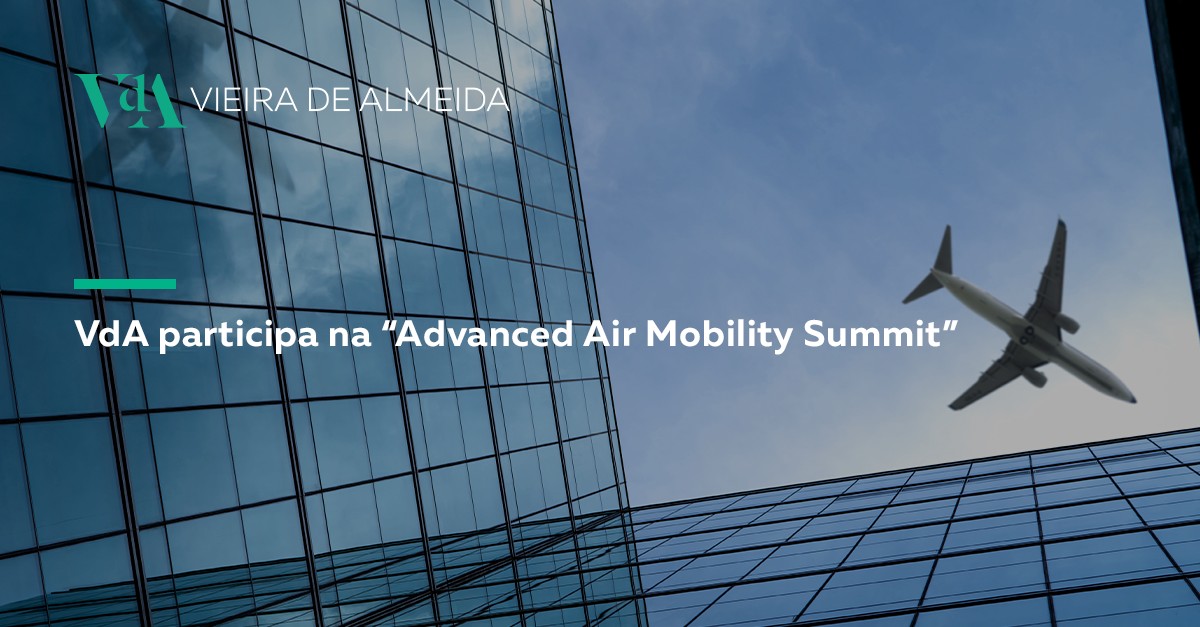 VdA VIEIRA DE ALMEIDA

VdA participa na “Advanced Air Mobility Summit”